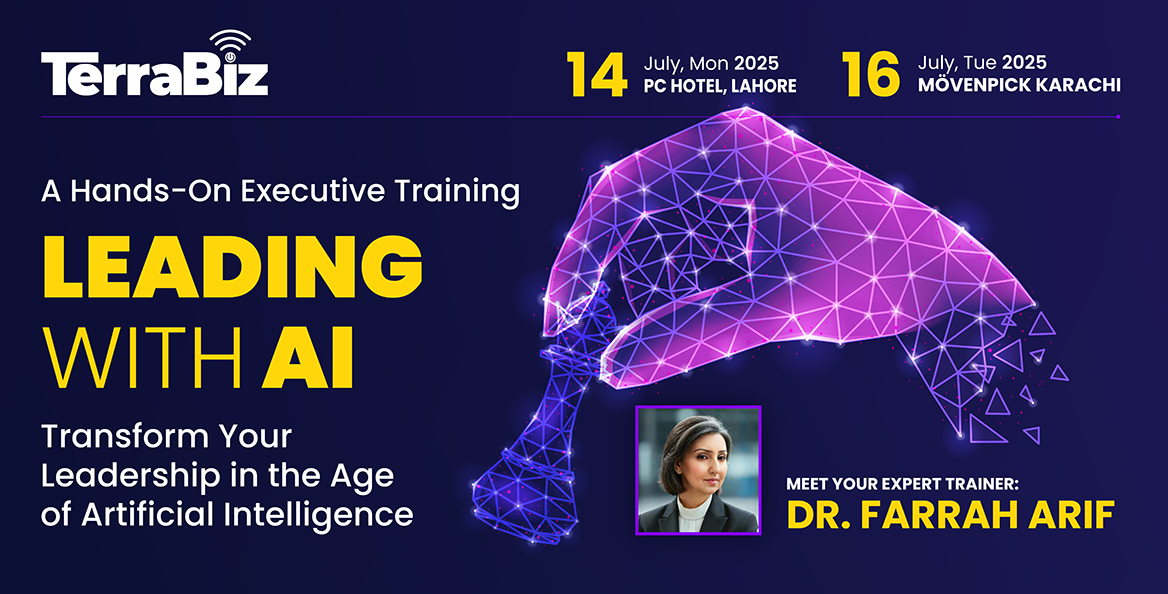 TerraBiz

14 July, Mon 2025
PC HOTEL, LAHORE

16 July, Tue 2025
MÖVENPICK KARACHI

A Hands-On Executive Training

LEADING WITH AI

Transform Your Leadership in the Age of Artificial Intelligence

MEET YOUR EXPERT TRAINER:
DR. FARRAH ARIF